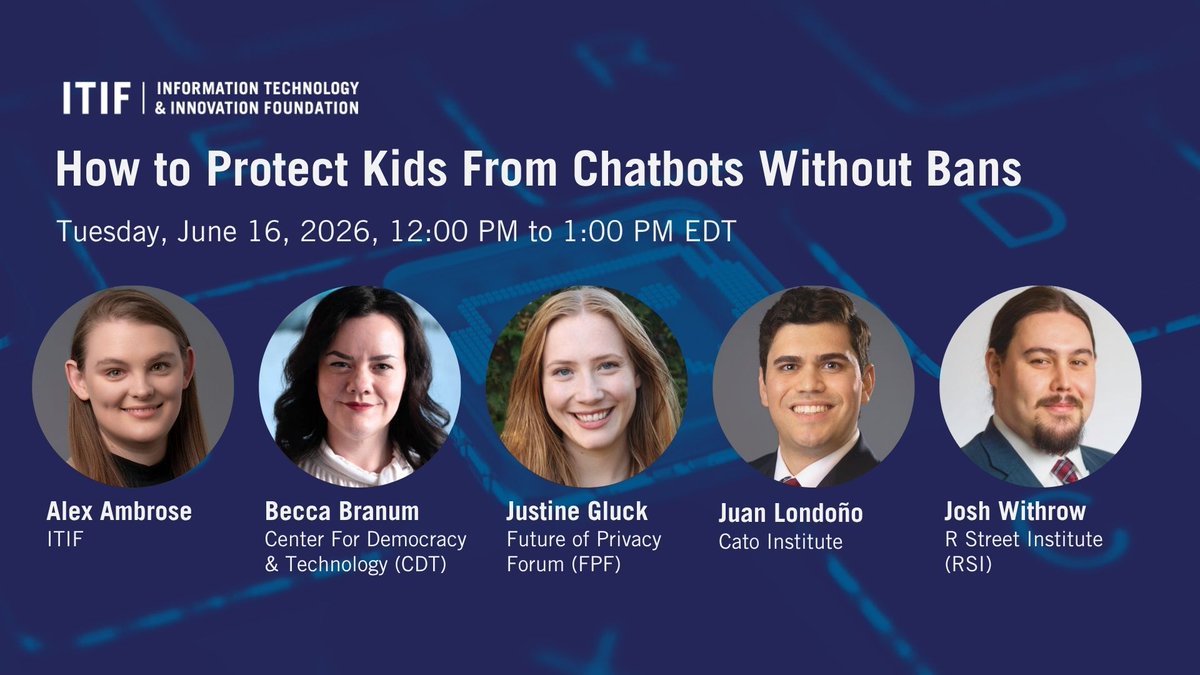 ITIF | INFORMATION TECHNOLOGY & INNOVATION FOUNDATION

How to Protect Kids From Chatbots Without Bans

Tuesday, June 16, 2026, 12:00 PM to 1:00 PM EDT

Alex Ambrose
ITIF

Becca Branum
Center For Democracy & Technology (CDT)

Justine Gluck
Future of Privacy Forum (FPF)

Juan Londoño
Cato Institute

Josh Withrow
R Street Institute (RSI)